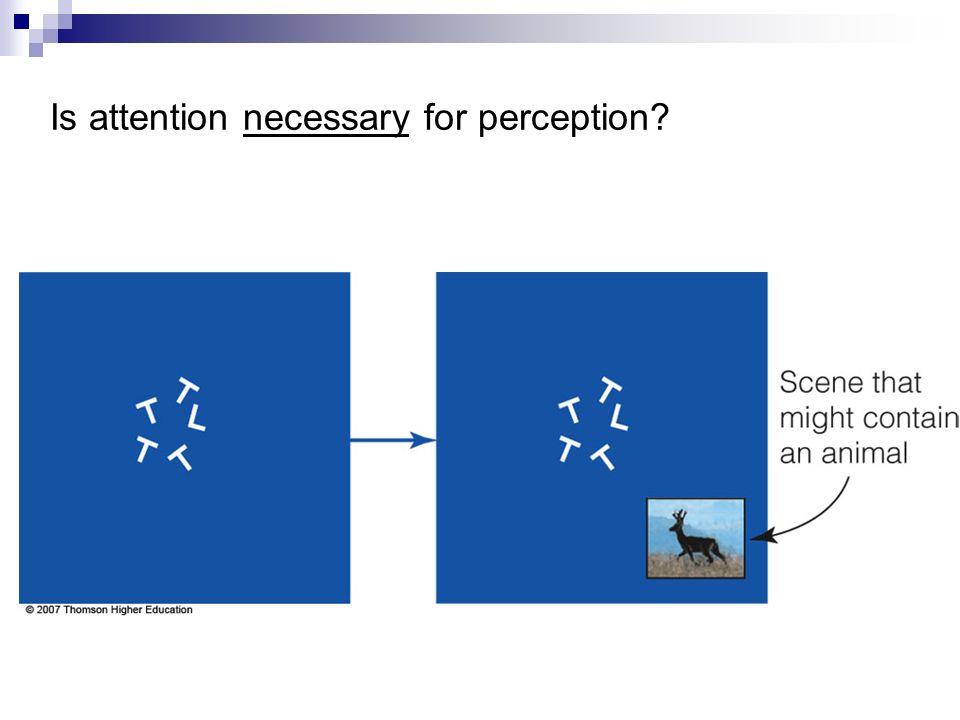 Is attention necessary for perception?

T T L T T

T T L T T

Scene that might contain an animal

© 2007 Thomson Higher Education